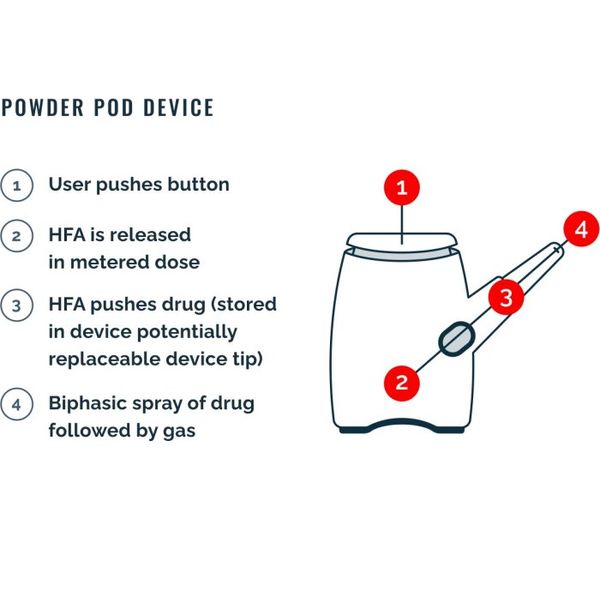 POWDER POD DEVICE

1 User pushes button

2 HFA is released in metered dose

3 HFA pushes drug (stored in device potentially replaceable device tip)

4 Biphasic spray of drug followed by gas

1

4

3

2